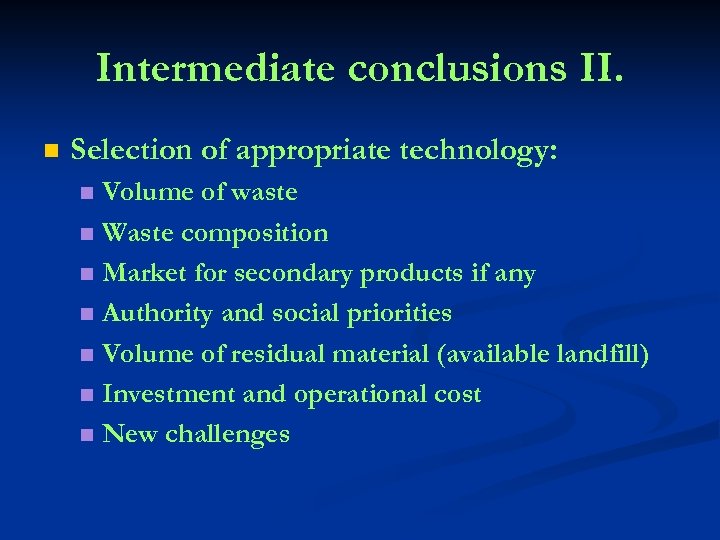 Intermediate conclusions II.

Selection of appropriate technology:

Volume of waste

Waste composition

Market for secondary products if any

Authority and social priorities

Volume of residual material (available landfill)

Investment and operational cost

New challenges